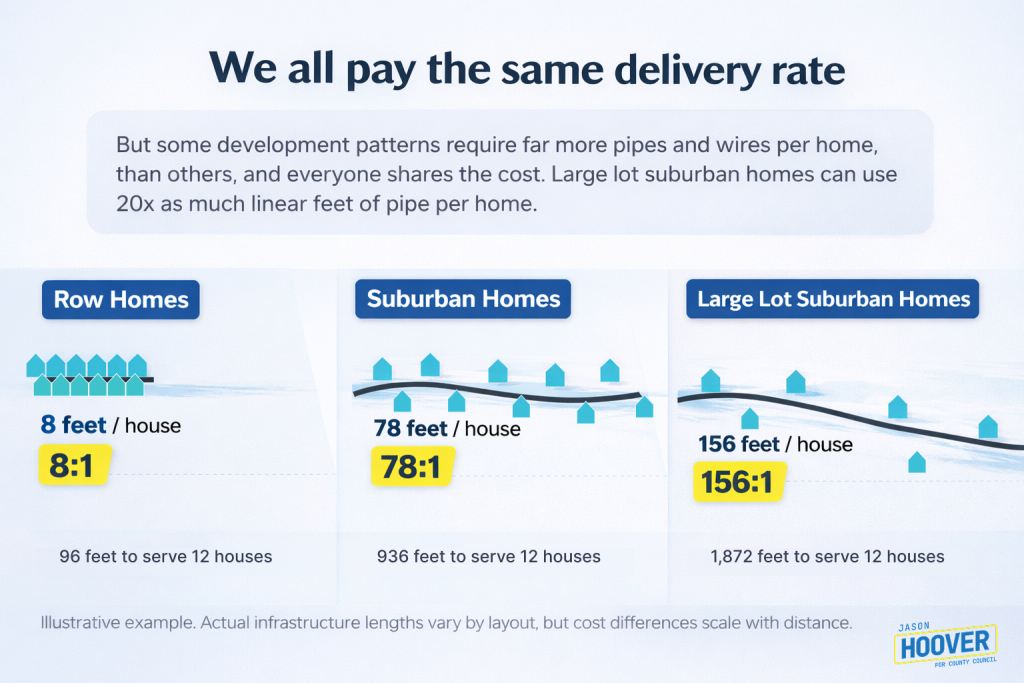 We all pay the same delivery rate

But some development patterns require far more pipes and wires per home, than others, and everyone shares the cost. Large lot suburban homes can use 20x as much linear feet of pipe per home.

Row Homes

8 feet / house

8:1

96 feet to serve 12 houses

Suburban Homes

78 feet / house

78:1

936 feet to serve 12 houses

Large Lot Suburban Homes

156 feet / house

156:1

1,872 feet to serve 12 houses

Illustrative example. Actual infrastructure lengths vary by layout, but cost differences scale with distance.

JASON
HOOVER
FOR COUNTY COUNCIL